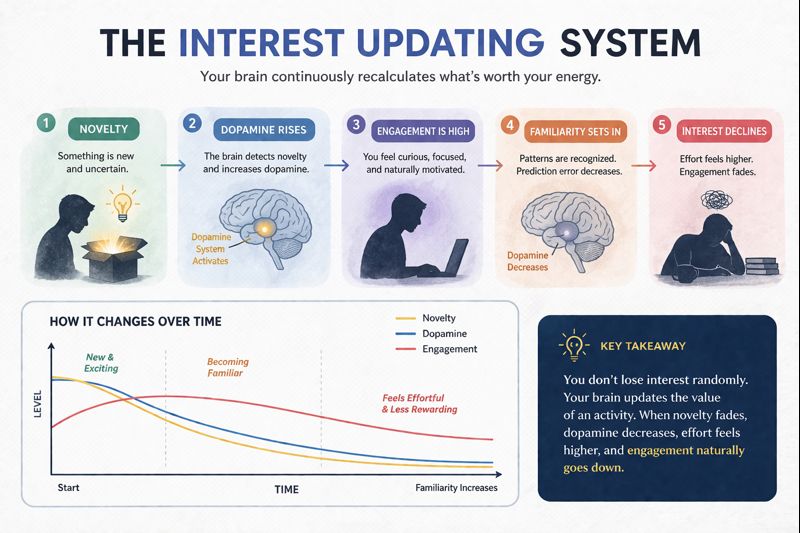 THE INTEREST UPDATING SYSTEM

Your brain continuously recalculates what's worth your energy.

1 NOVELTY
Something is new and uncertain.

2 DOPAMINE RISES
The brain detects novelty and increases dopamine.
Dopamine System Activates

3 ENGAGEMENT IS HIGH
You feel curious, focused, and naturally motivated.

4 FAMILIARITY SETS IN
Patterns are recognized. Prediction error decreases.
Dopamine Decreases

5 INTEREST DECLINES
Effort feels higher. Engagement fades.

HOW IT CHANGES OVER TIME
Novelty
Dopamine
Engagement
LEVEL
New & Exciting
Becoming Familiar
Feels Effortful & Less Rewarding
Start
TIME
Familiarity Increases

KEY TAKEAWAY
You don't lose interest randomly. Your brain updates the value of an activity. When novelty fades, dopamine decreases, effort feels higher, and engagement naturally goes down.